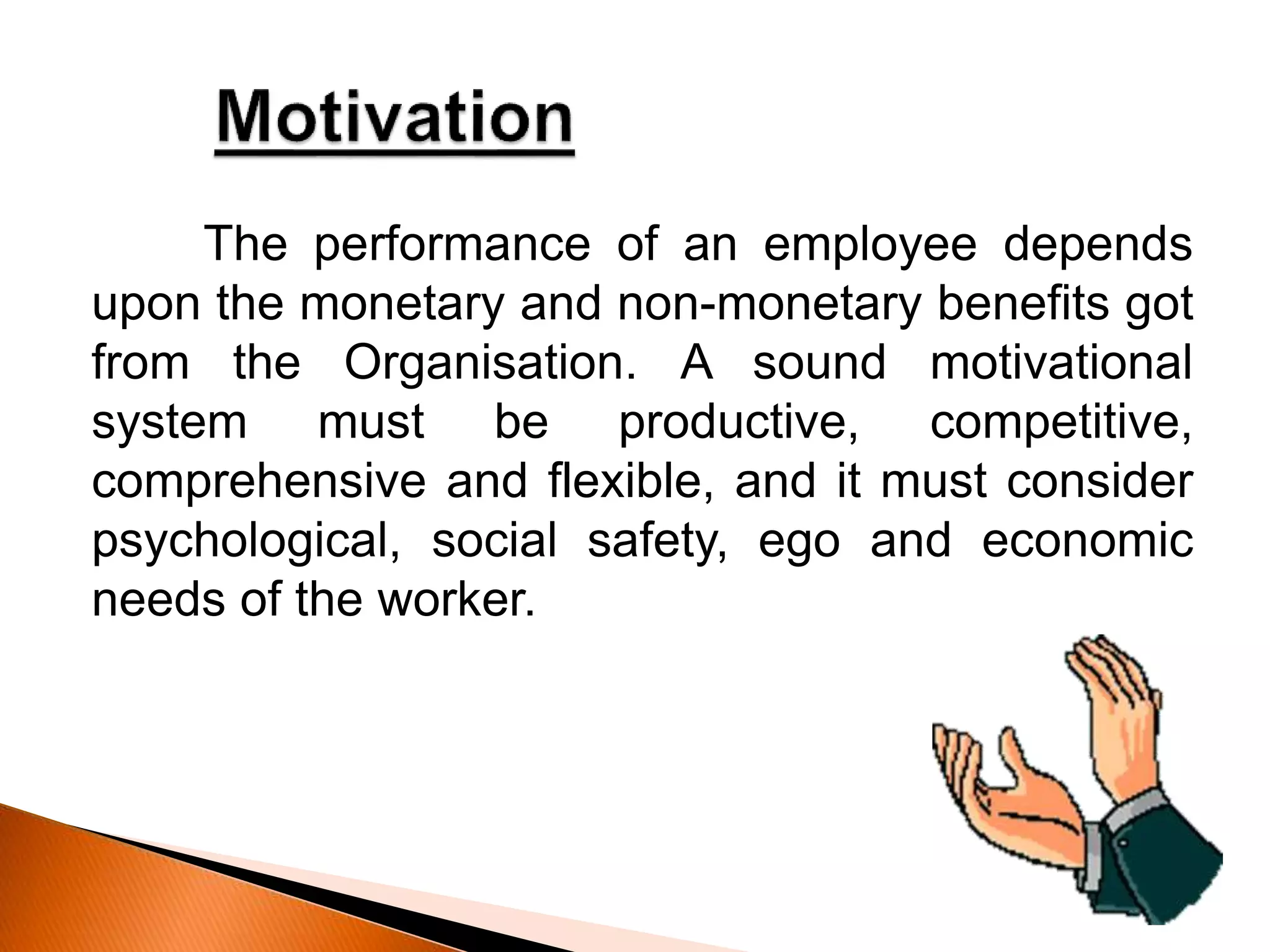 Motivation

The performance of an employee depends upon the monetary and non-monetary benefits got from the Organisation. A sound motivational system must be productive, competitive, comprehensive and flexible, and it must consider psychological, social safety, ego and economic needs of the worker.